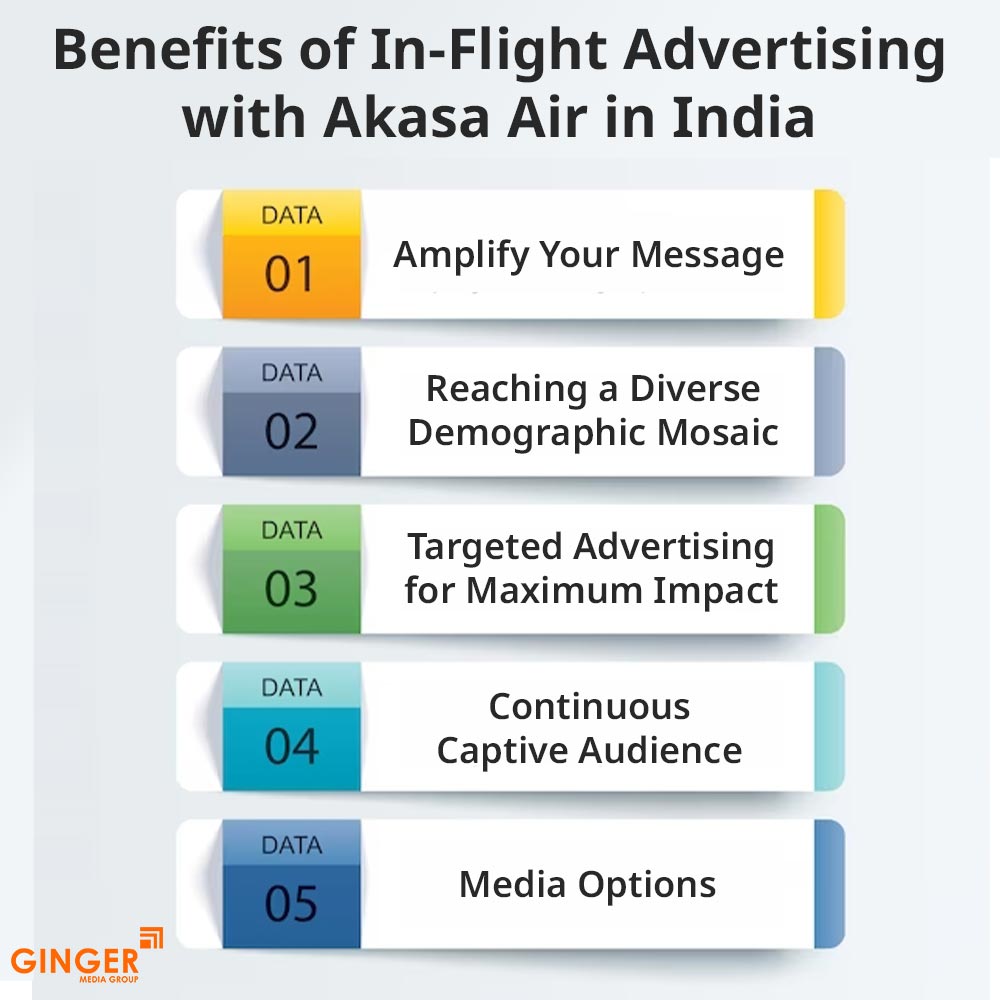 Benefits of In-Flight Advertising with Akasa Air in India

DATA
01
Amplify Your Message

DATA
02
Reaching a Diverse Demographic Mosaic

DATA
03
Targeted Advertising for Maximum Impact

DATA
04
Continuous Captive Audience

DATA
05
Media Options

GINGER
MEDIA GROUP